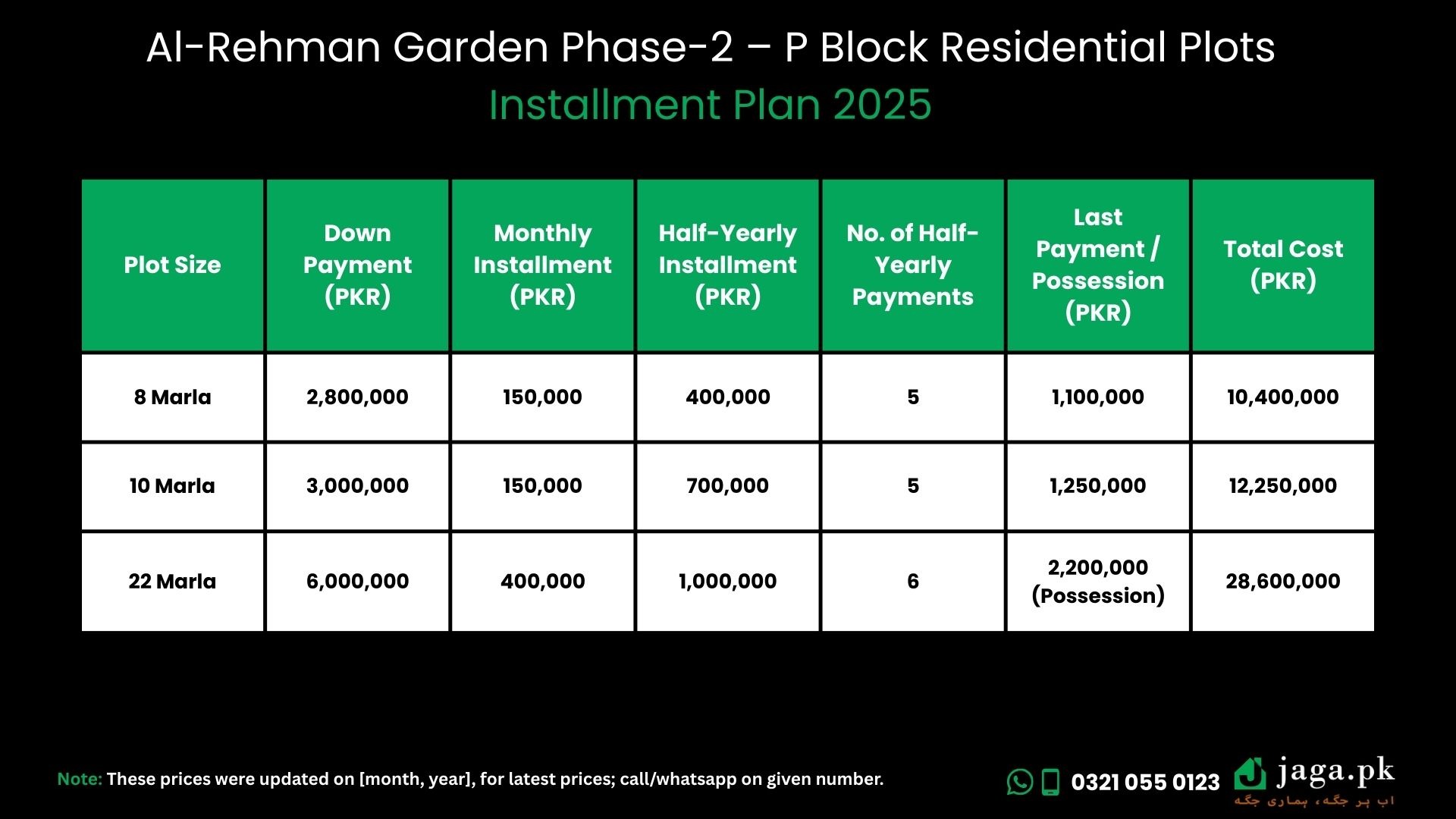 Al-Rehman Garden Phase-2 – P Block Residential Plots
Installment Plan 2025

| Plot Size | Down Payment (PKR) | Monthly Installment (PKR) | Half-Yearly Installment (PKR) | No. of Half-Yearly Payments | Last Payment / Possession (PKR) | Total Cost (PKR) |
|---|---|---|---|---|---|---|
| 8 Marla | 2,800,000 | 150,000 | 400,000 | 5 | 1,100,000 | 10,400,000 |
| 10 Marla | 3,000,000 | 150,000 | 700,000 | 5 | 1,250,000 | 12,250,000 |
| 22 Marla | 6,000,000 | 400,000 | 1,000,000 | 6 | 2,200,000 (Possession) | 28,600,000 |

Note: These prices were updated on [month, year], for latest prices; call/whatsapp on given number.

0321 055 0123

jaga.pk
اب ہر جگہ، ہماری جگہ